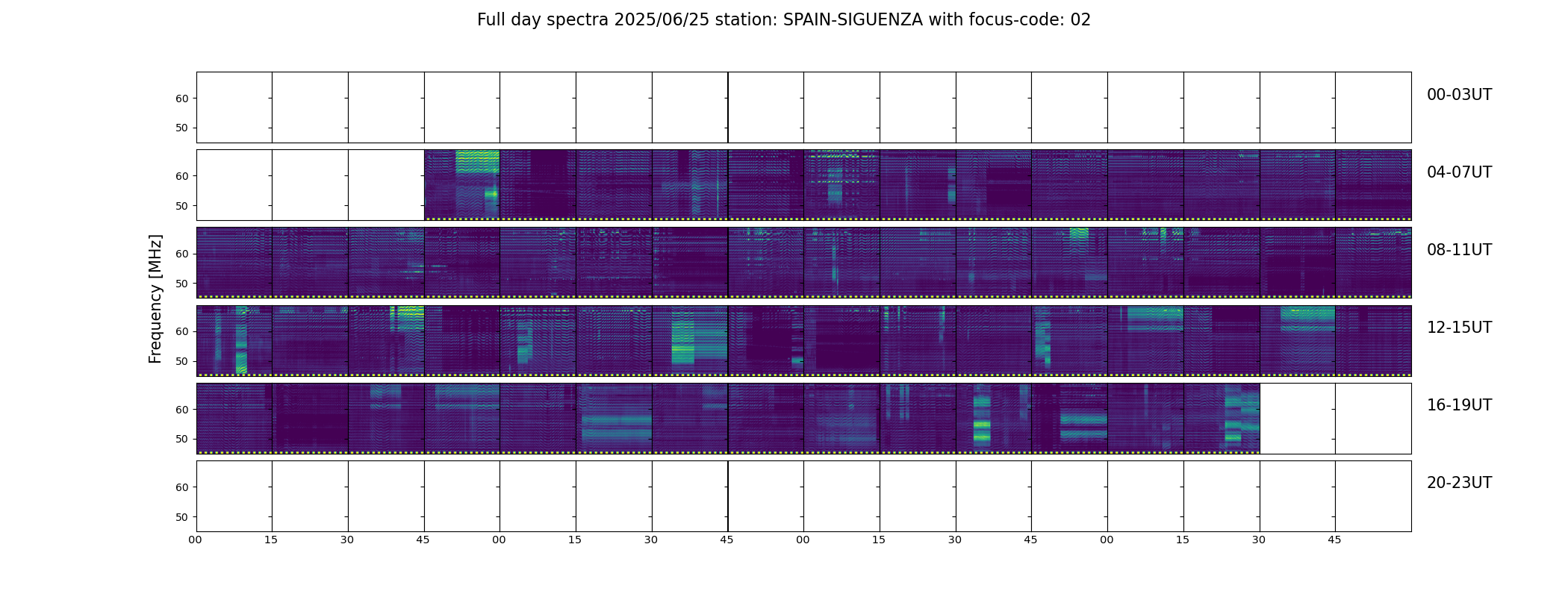 Full day spectra 2025/06/25 station: SPAIN-SIGUENZA with focus-code: 02

Frequency [MHz]

60
50
00-03UT

60
50
04-07UT

60
50
08-11UT

60
50
12-15UT

60
50
16-19UT

60
50
20-23UT

00 15 30 45 00 15 30 45 00 15 30 45 00 15 30 45